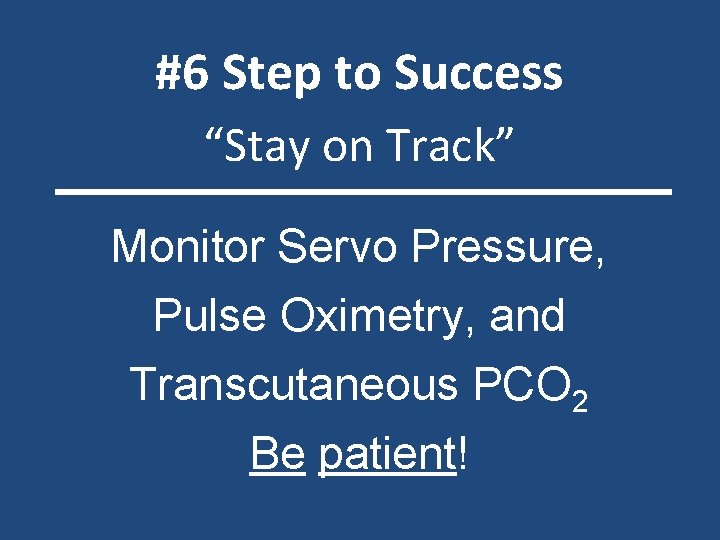 #6 Step to Success

“Stay on Track”

Monitor Servo Pressure, Pulse Oximetry, and Transcutaneous $PCO_2$

Be patient!